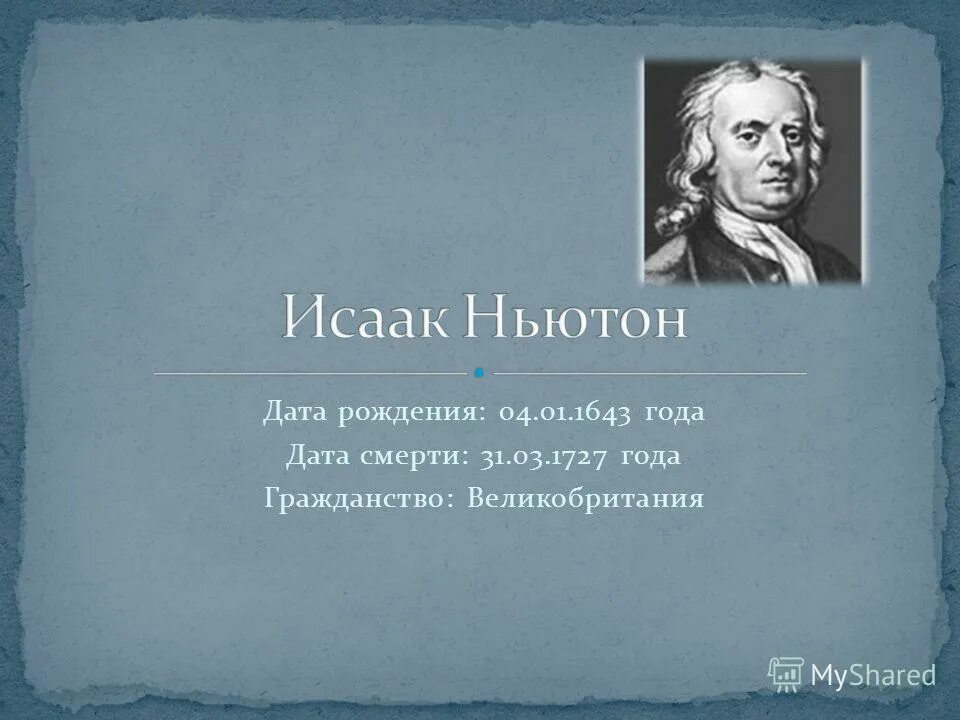 Исаак Ньютон

Дата рождения: 04.01.1643 года
Дата смерти: 31.03.1727 года
Гражданство: Великобритания

MyShared